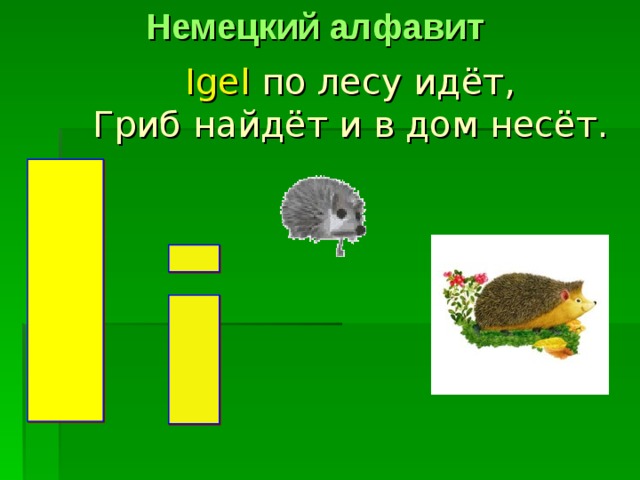 Немецкий алфавит

Igel по лесу идёт,
Гриб найдёт и в дом несёт.

I i